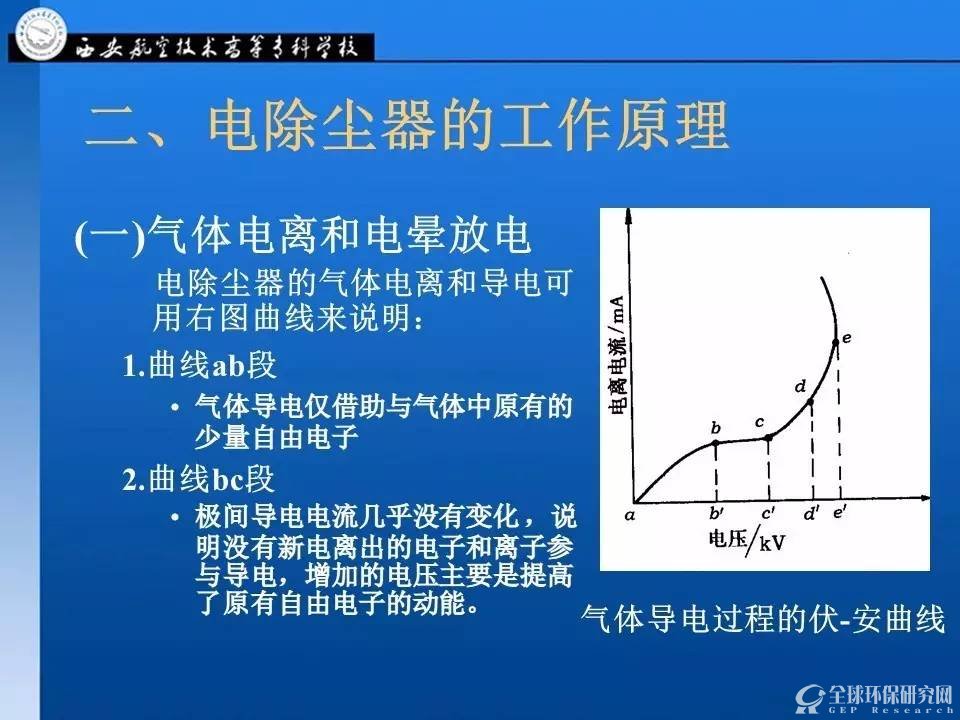 西安航空技术高等专科学校

二、电除尘器的工作原理

(一)气体电离和电晕放电

电除尘器的气体电离和导电可用右图曲线来说明：

1.曲线ab段

• 气体导电仅借助与气体中原有的少量自由电子

2.曲线bc段

• 极间导电电流几乎没有变化，说明没有新电离出的电子和离子参与导电，增加的电压主要是提高了原有自由电子的动能。

电离电流/mA

e

d

b

c

a

b'

c'

d'

e'

电压/kV

气体导电过程的伏-安曲线

全球环保研究网
GEP Research